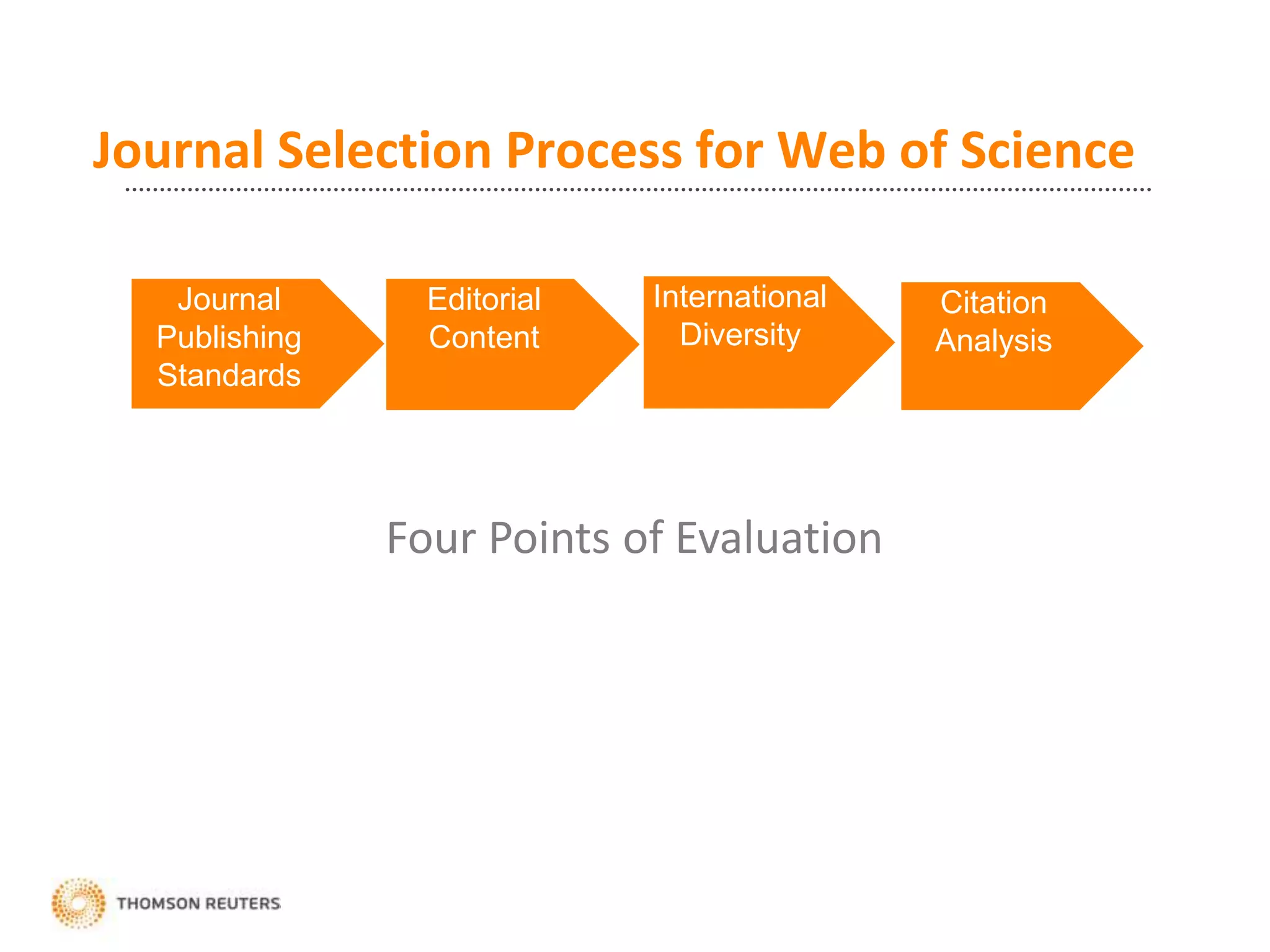 Journal Selection Process for Web of Science

Journal Publishing Standards

Editorial Content

International Diversity

Citation Analysis

Four Points of Evaluation

THOMSON REUTERS